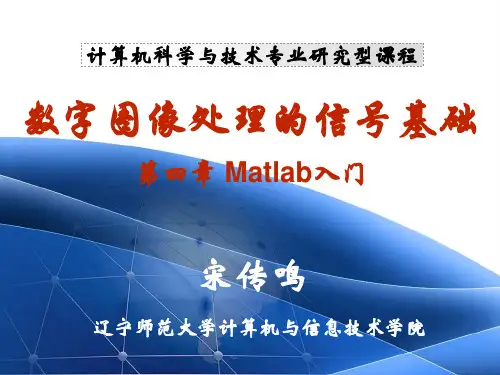 计算机科学与技术专业研究型课程

数字图像处理的信号基础

第四章 Matlab入门

宋传鸣

辽宁师范大学计算机与信息技术学院